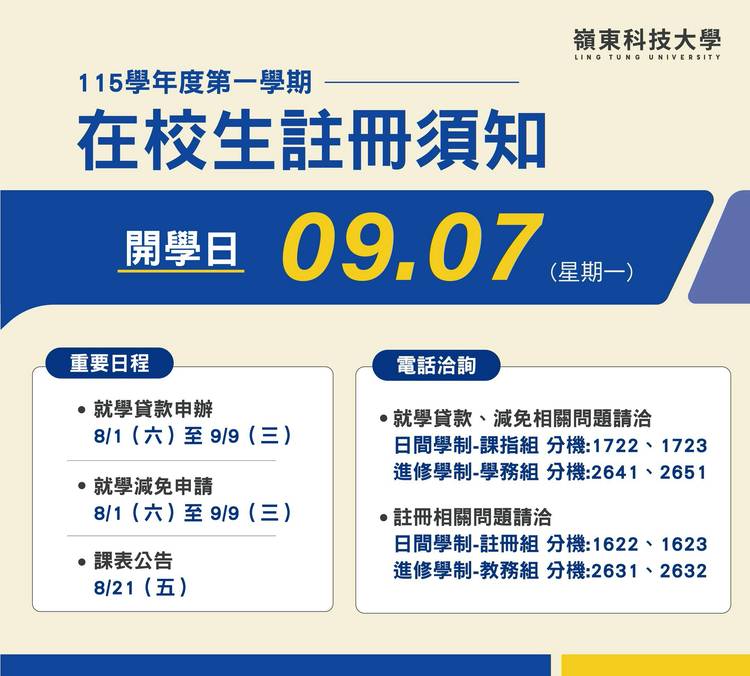 嶺東科技大學
LING TUNG UNIVERSITY

115學年度第一學期

在校生註冊須知

開學日 09.07 (星期一)

重要日程

• 就學貸款申辦
8/1（六）至 9/9（三）

• 就學減免申請
8/1（六）至 9/9（三）

• 課表公告
8/21（五）

電話洽詢

• 就學貸款、減免相關問題請洽
日間學制-課指組 分機:1722、1723
進修學制-學務組 分機:2641、2651

• 註冊相關問題請洽
日間學制-註冊組 分機:1622、1623
進修學制-教務組 分機:2631、2632